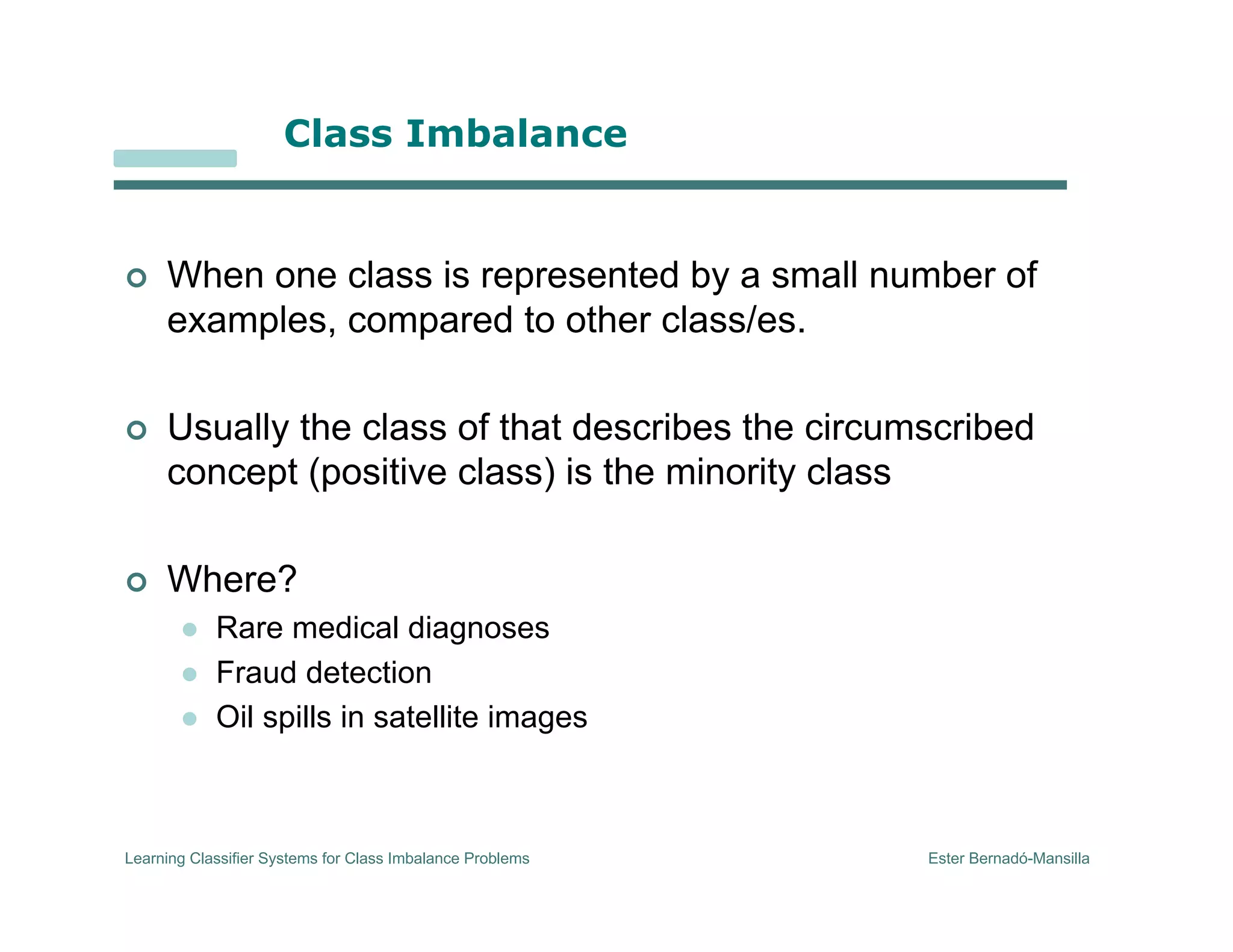 Class Imbalance

When one class is represented by a small number of examples, compared to other class/es.

Usually the class of that describes the circumscribed concept (positive class) is the minority class

Where?

Rare medical diagnoses

Fraud detection

Oil spills in satellite images

Learning Classifier Systems for Class Imbalance Problems

Ester Bernadó-Mansilla